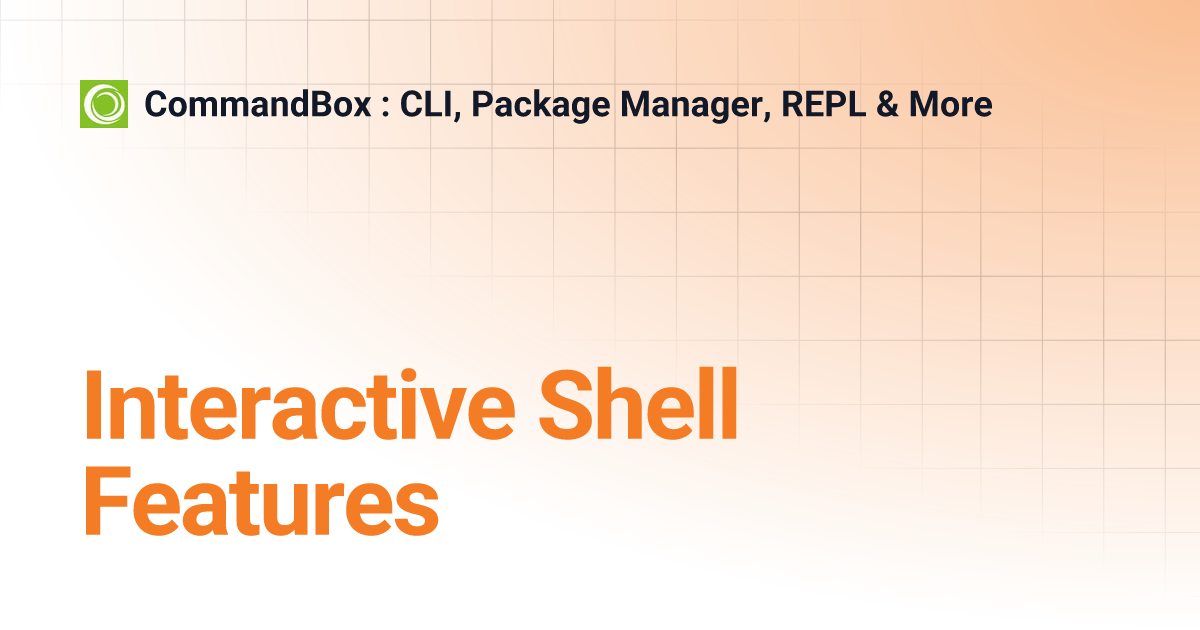 CommandBox : CLI, Package Manager, REPL & More

Interactive Shell Features